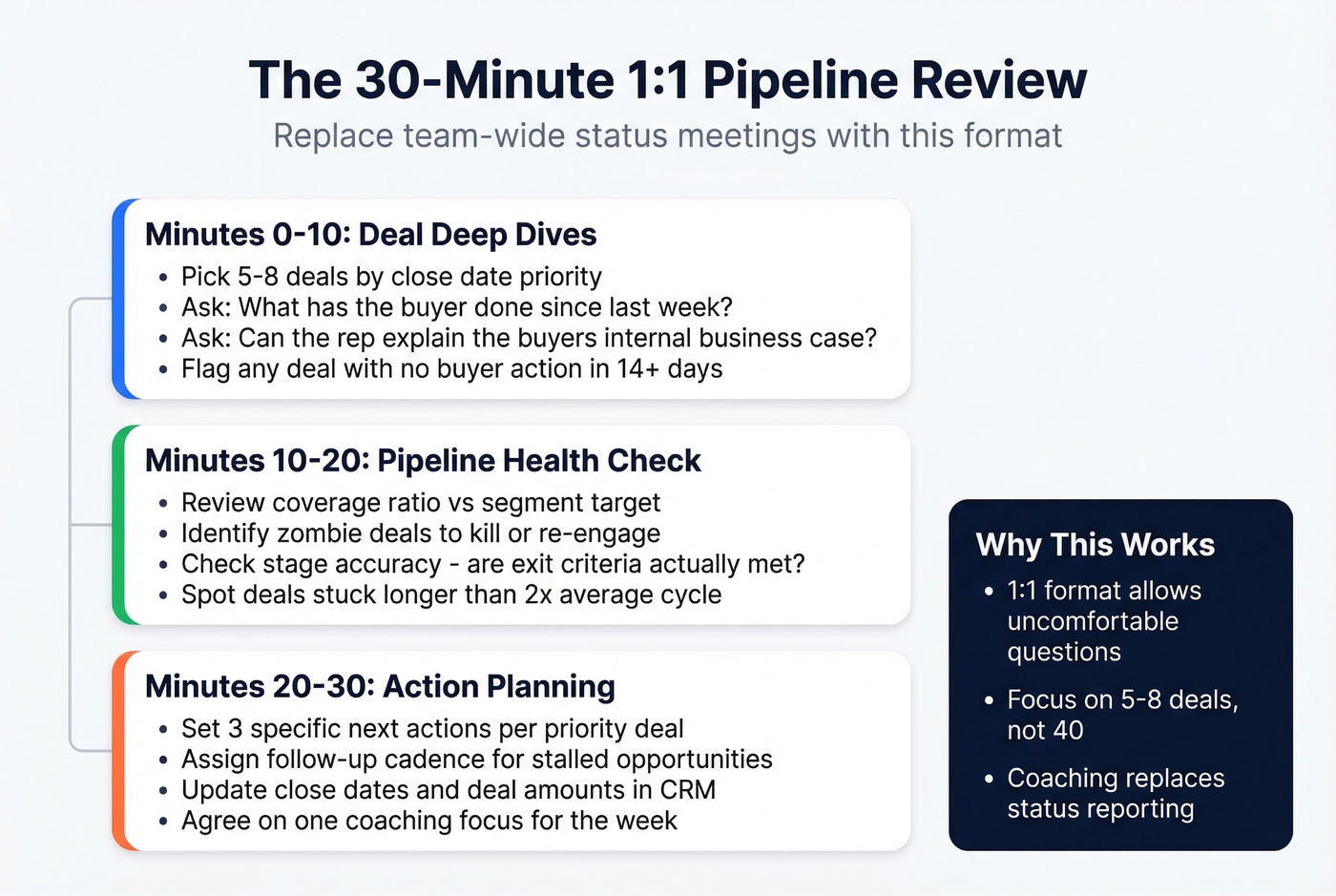 The 30-Minute 1:1 Pipeline Review
Replace team-wide status meetings with this format

Minutes 0-10: Deal Deep Dives
• Pick 5-8 deals by close date priority
• Ask: What has the buyer done since last week?
• Ask: Can the rep explain the buyers internal business case?
• Flag any deal with no buyer action in 14+ days

Minutes 10-20: Pipeline Health Check
• Review coverage ratio vs segment target
• Identify zombie deals to kill or re-engage
• Check stage accuracy - are exit criteria actually met?
• Spot deals stuck longer than 2x average cycle

Minutes 20-30: Action Planning
• Set 3 specific next actions per priority deal
• Assign follow-up cadence for stalled opportunities
• Update close dates and deal amounts in CRM
• Agree on one coaching focus for the week

Why This Works
• 1:1 format allows uncomfortable questions
• Focus on 5-8 deals, not 40
• Coaching replaces status reporting